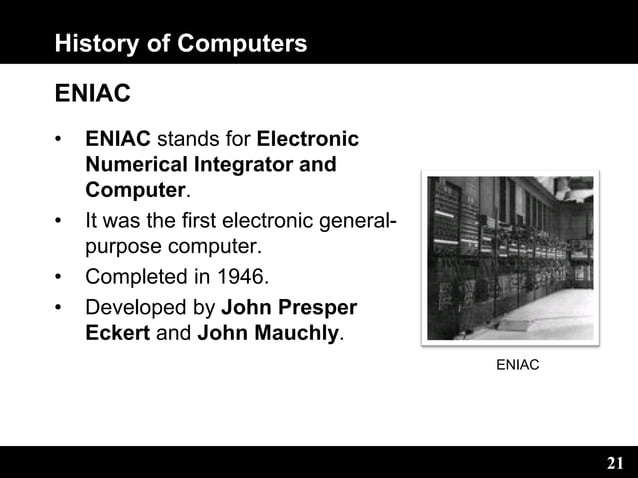 History of Computers

ENIAC

• ENIAC stands for Electronic Numerical Integrator and Computer.
• It was the first electronic general-purpose computer.
• Completed in 1946.
• Developed by John Presper Eckert and John Mauchly.

ENIAC

21